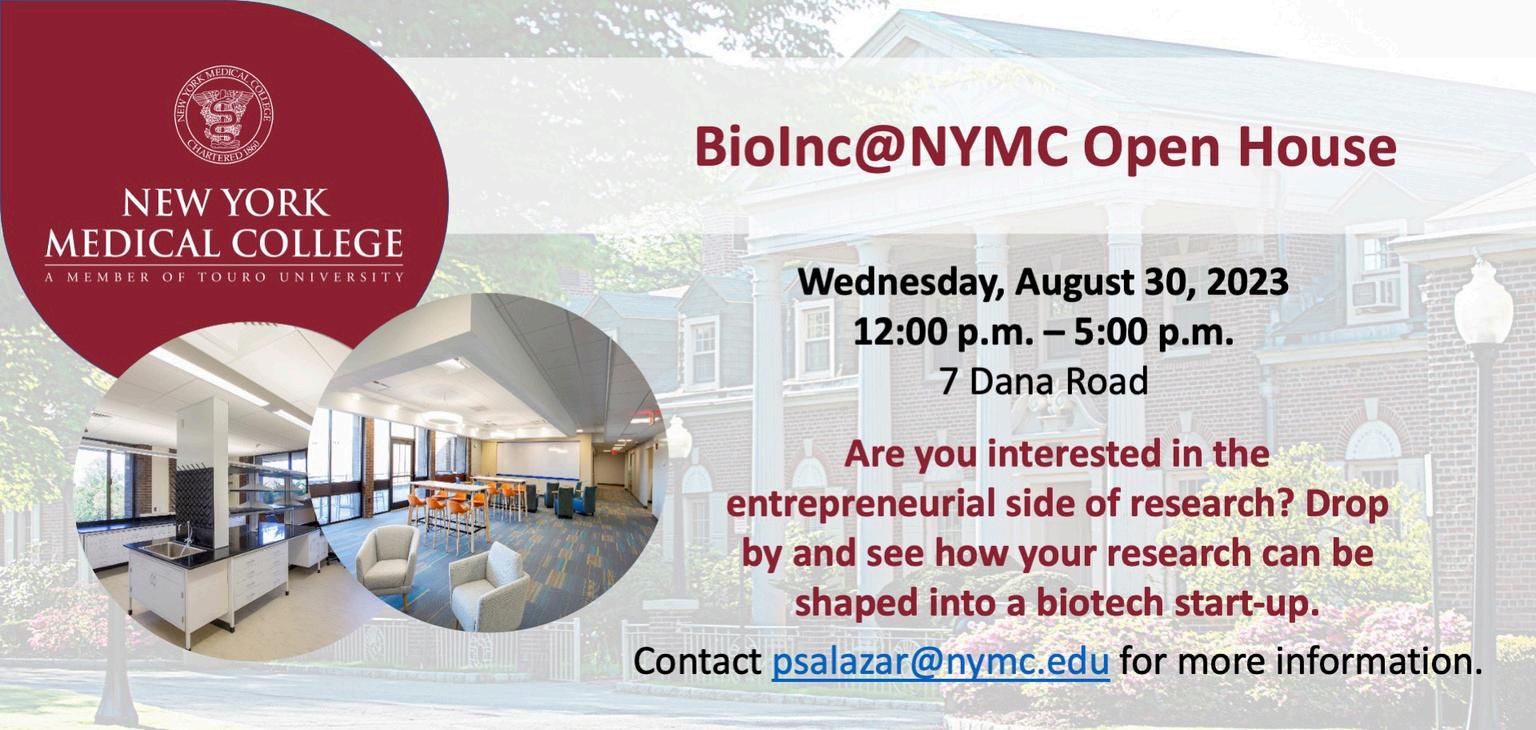 NEW YORK MEDICAL COLLEGE CHARTERED 1860

NEW YORK
MEDICAL COLLEGE
A MEMBER OF TOURO UNIVERSITY

BioInc@NYMC Open House

Wednesday, August 30, 2023
12:00 p.m. – 5:00 p.m.
7 Dana Road

Are you interested in the entrepreneurial side of research? Drop by and see how your research can be shaped into a biotech start-up.

Contact psalazar@nymc.edu for more information.